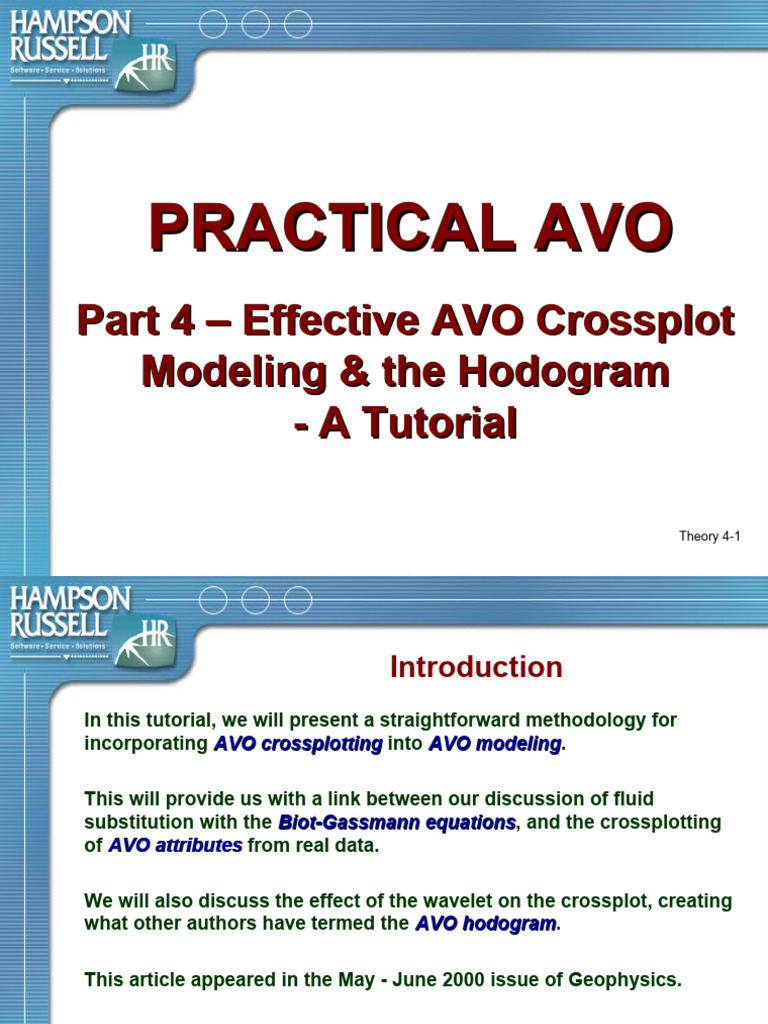 HAMPSON RUSSELL
Software • Service • Solutions
HR

PRACTICAL AVO

Part 4 – Effective AVO Crossplot Modeling & the Hodogram - A Tutorial

Theory 4-1

HAMPSON RUSSELL
Software • Service • Solutions
HR

Introduction

In this tutorial, we will present a straightforward methodology for incorporating AVO crossplotting into AVO modeling.

This will provide us with a link between our discussion of fluid substitution with the Biot-Gassmann equations, and the crossplotting of AVO attributes from real data.

We will also discuss the effect of the wavelet on the crossplot, creating what other authors have termed the AVO hodogram.

This article appeared in the May - June 2000 issue of Geophysics.